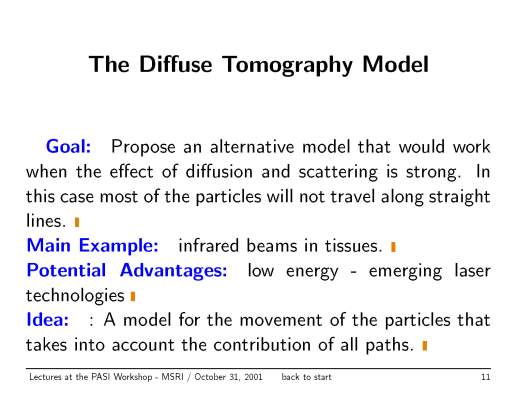 The Diffuse Tomography Model

Goal: Propose an alternative model that would work when the effect of diffusion and scattering is strong. In this case most of the particles will not travel along straight lines.

Main Example: infrared beams in tissues.

Potential Advantages: low energy - emerging laser technologies

Idea: : A model for the movement of the particles that takes into account the contribution of all paths.

Lectures at the PASI Workshop - MSRI / October 31, 2001 back to start 11